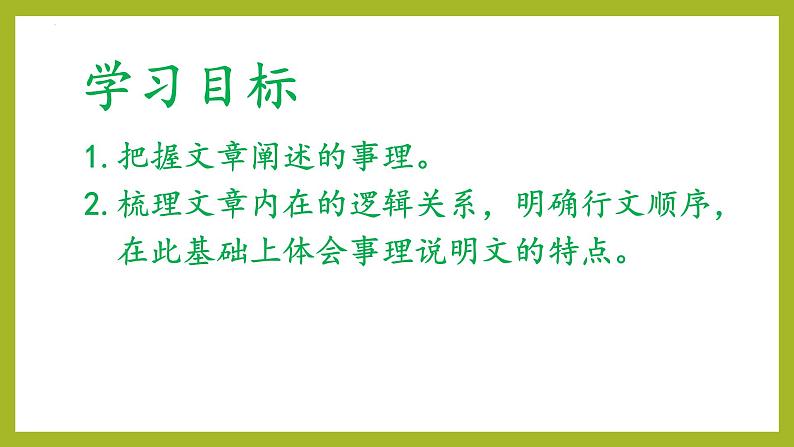 学习目标

1. 把握文章阐述的事理。

2. 梳理文章内在的逻辑关系，明确行文顺序，在此基础上体会事理说明文的特点。